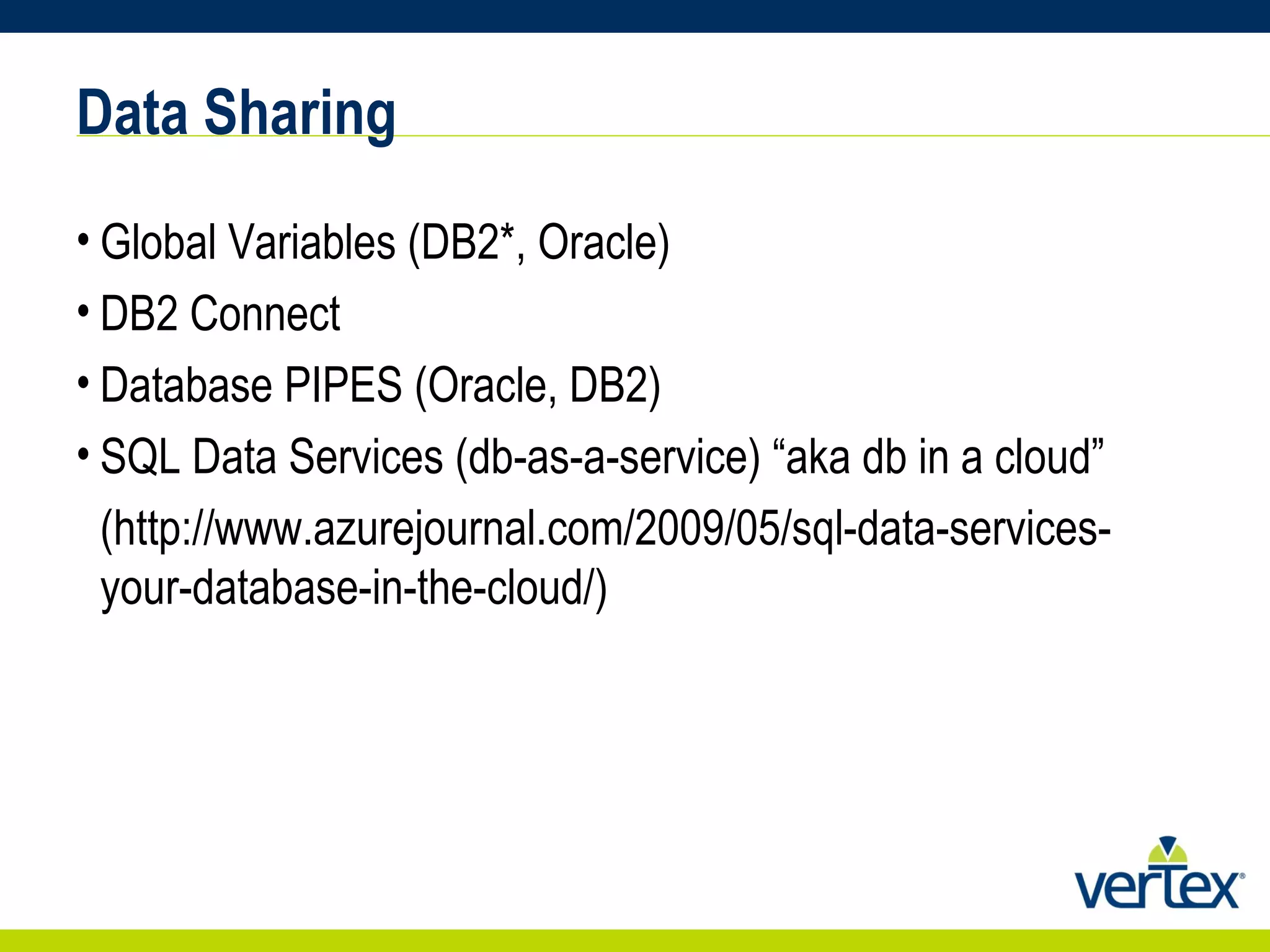 Data Sharing

• Global Variables (DB2*, Oracle)
• DB2 Connect
• Database PIPES (Oracle, DB2)
• SQL Data Services (db-as-a-service) “aka db in a cloud” (http://www.azurejournal.com/2009/05/sql-data-services-your-database-in-the-cloud/)

vertex®